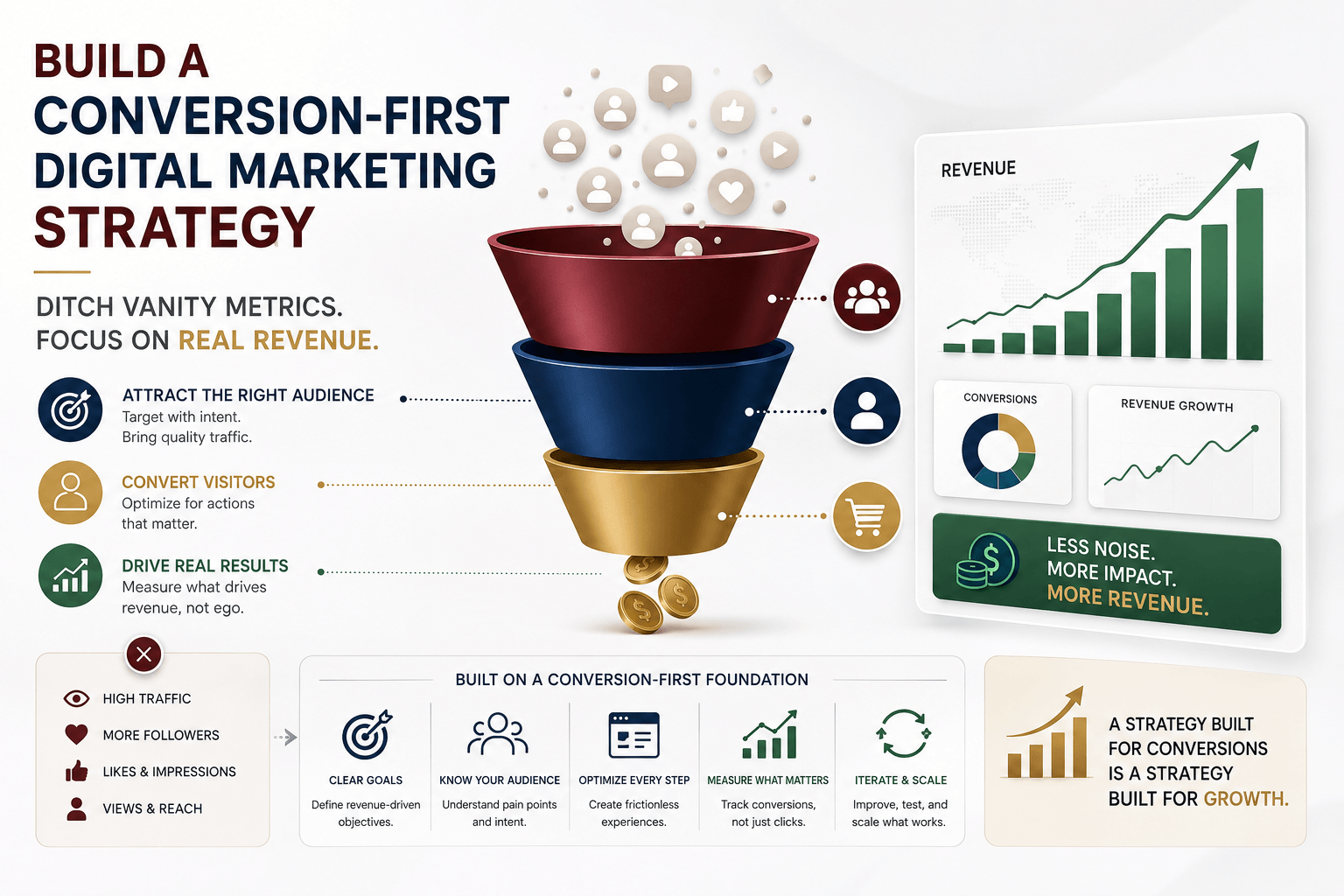 BUILD A CONVERSION-FIRST DIGITAL MARKETING STRATEGY

DITCH VANITY METRICS.
FOCUS ON REAL REVENUE.

ATTRACT THE RIGHT AUDIENCE
Target with intent.
Bring quality traffic.

CONVERT VISITORS
Optimize for actions that matter.

DRIVE REAL RESULTS
Measure what drives revenue, not ego.

REVENUE

CONVERSIONS

REVENUE GROWTH

LESS NOISE.
MORE IMPACT.
MORE REVENUE.

HIGH TRAFFIC
MORE FOLLOWERS
LIKES & IMPRESSIONS
VIEWS & REACH

BUILT ON A CONVERSION-FIRST FOUNDATION

CLEAR GOALS
Define revenue-driven objectives.

KNOW YOUR AUDIENCE
Understand pain points and intent.

OPTIMIZE EVERY STEP
Create frictionless experiences.

MEASURE WHAT MATTERS
Track conversions, not just clicks.

ITERATE & SCALE
Improve, test, and scale what works.

A STRATEGY BUILT FOR CONVERSIONS IS A STRATEGY BUILT FOR GROWTH.